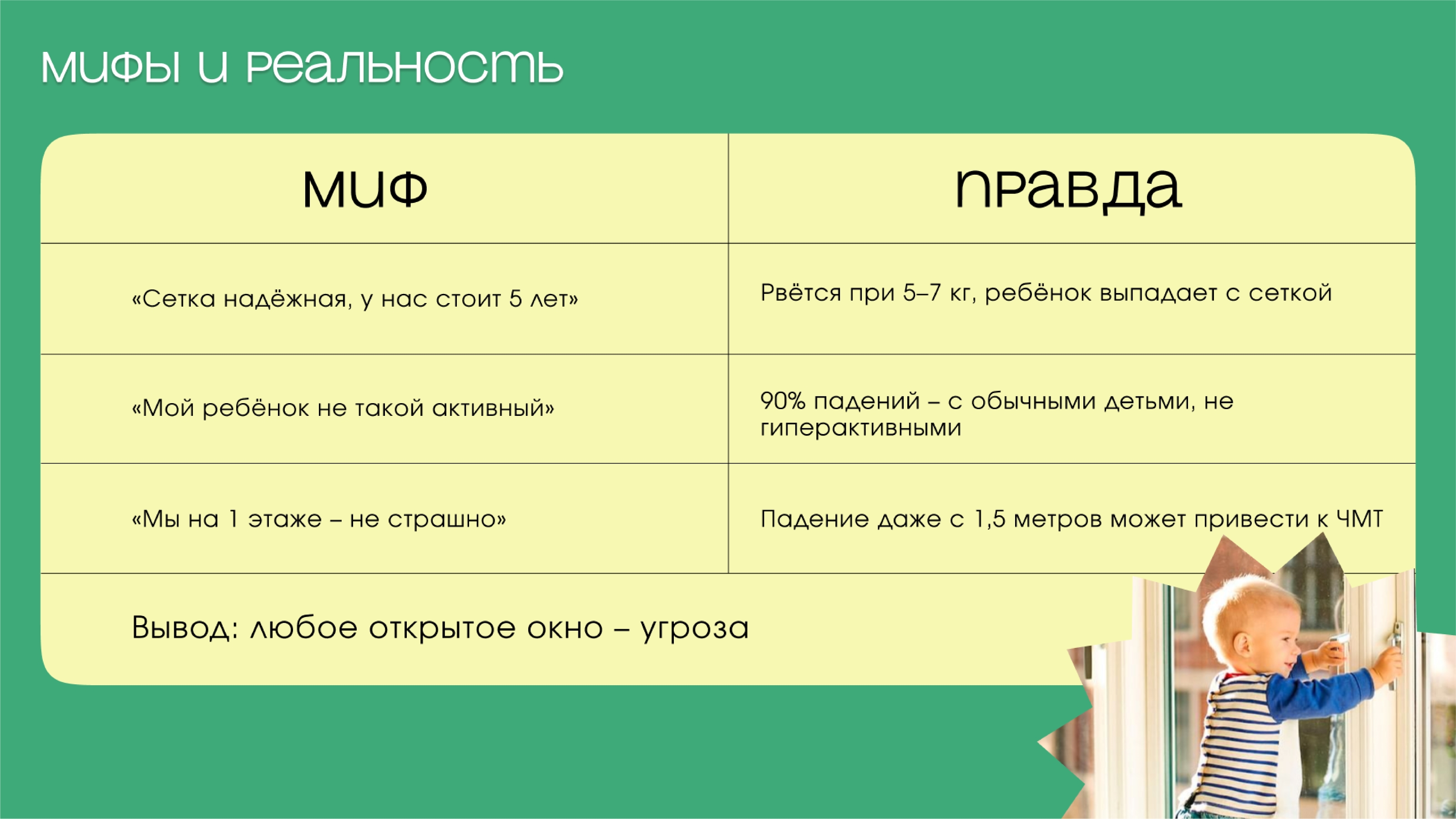 мифы и реальность

| миф | правда |
|---|---|
| «Сетка надёжная, у нас стоит 5 лет» | Рвётся при 5–7 кг, ребёнок выпадает с сеткой |
| «Мой ребёнок не такой активный» | 90% падений – с обычными детьми, не гиперактивными |
| «Мы на 1 этаже – не страшно» | Падение даже с 1,5 метров может привести к ЧМТ |

Вывод: любое открытое окно – угроза